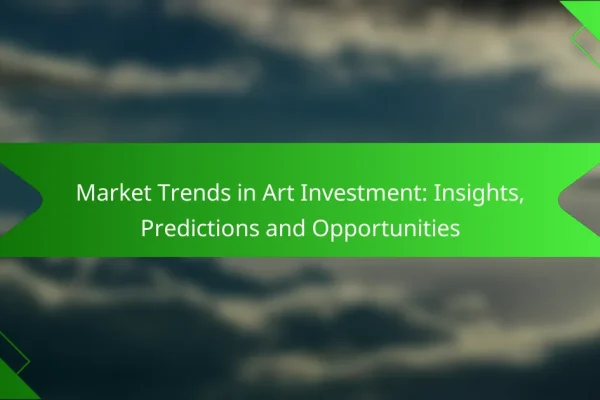 Market Trends in Art Investment: Insights, Predictions and Opportunities